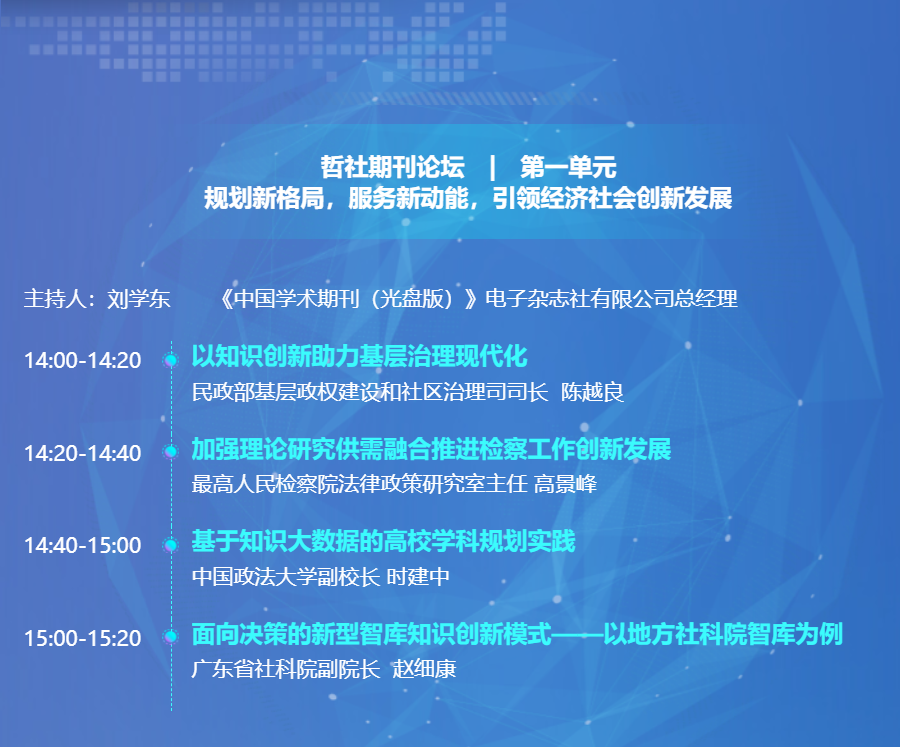 哲社期刊论坛 | 第一单元
规划新格局，服务新动能，引领经济社会创新发展

主持人：刘学东 《中国学术期刊（光盘版）》电子杂志社有限公司总经理

14:00-14:20
以知识创新助力基层治理现代化
民政部基层政权建设和社区治理司司长 陈越良

14:20-14:40
加强理论研究供需融合推进检察工作创新发展
最高人民检察院法律政策研究室主任 高景峰

14:40-15:00
基于知识大数据的高校学科规划实践
中国政法大学副校长 时建中

15:00-15:20
面向决策的新型智库知识创新模式——以地方社科院智库为例
广东省社科院副院长 赵细康